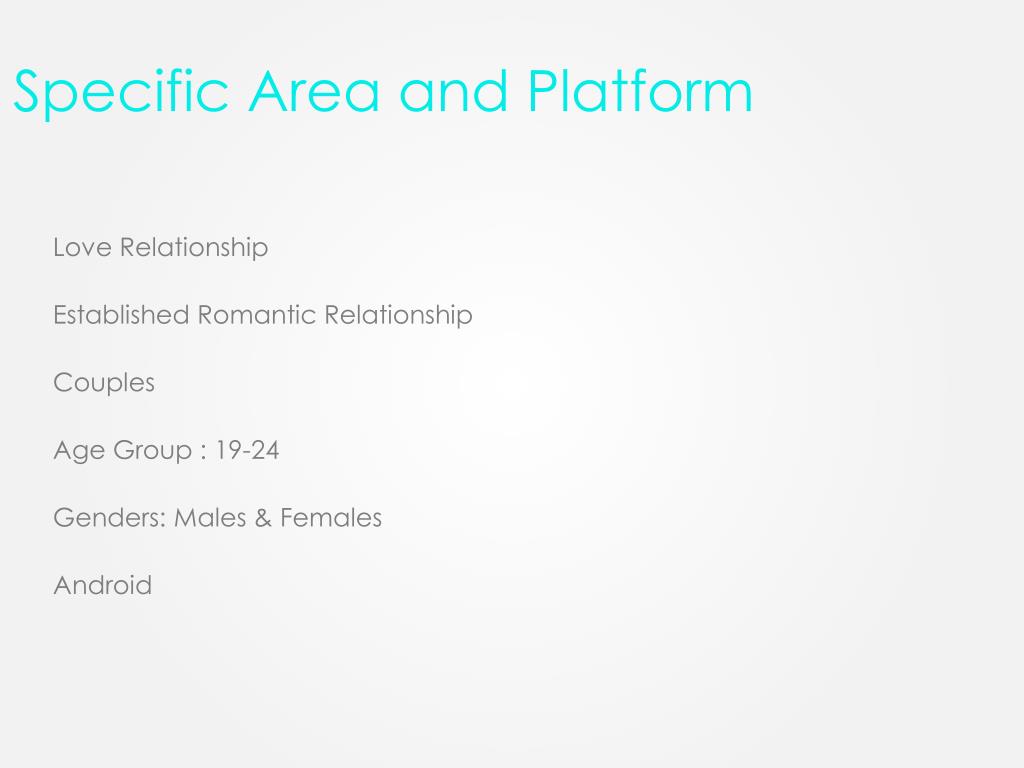 Specific Area and Platform

Love Relationship

Established Romantic Relationship

Couples

Age Group : 19-24

Genders: Males & Females

Android